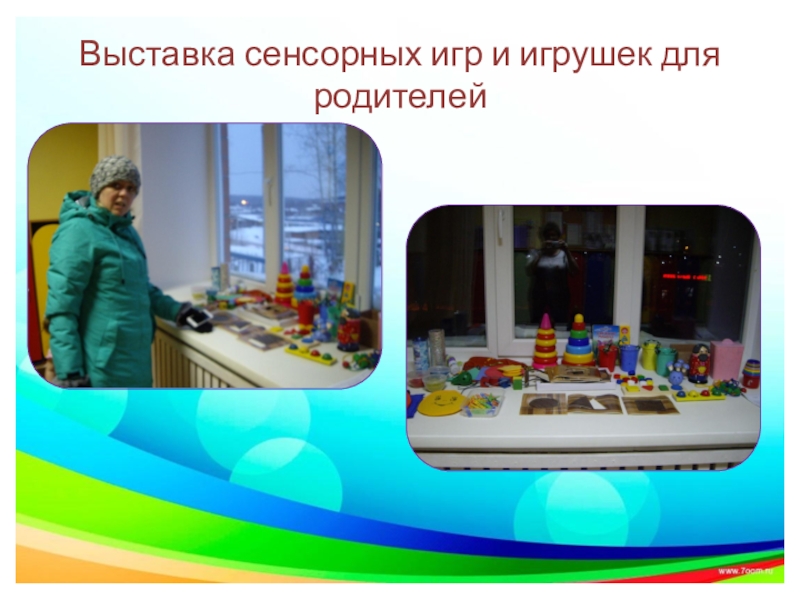 Выставка сенсорных игр и игрушек для родителей

www.7oom.ru